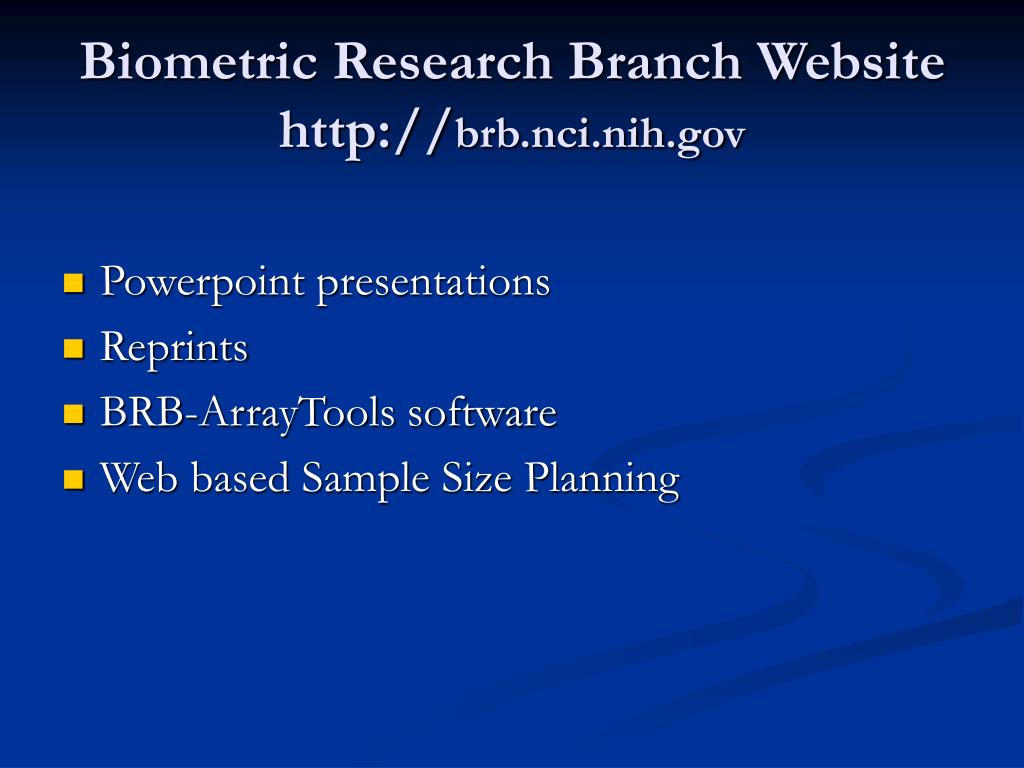 Biometric Research Branch Website
http://brb.nci.nih.gov

- Powerpoint presentations
- Reprints
- BRB-ArrayTools software
- Web based Sample Size Planning